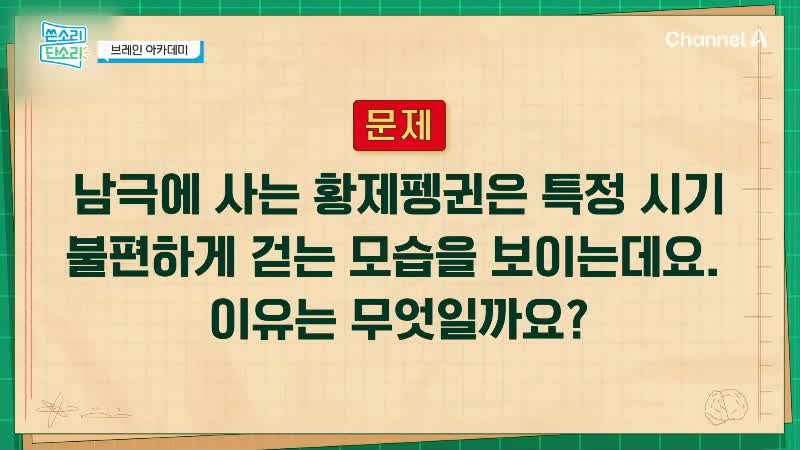 쓴소리 단소리
브레인 아카데미
Channel A

문제

남극에 사는 황제펭귄은 특정 시기 불편하게 걷는 모습을 보이는데요. 이유는 무엇일까요?